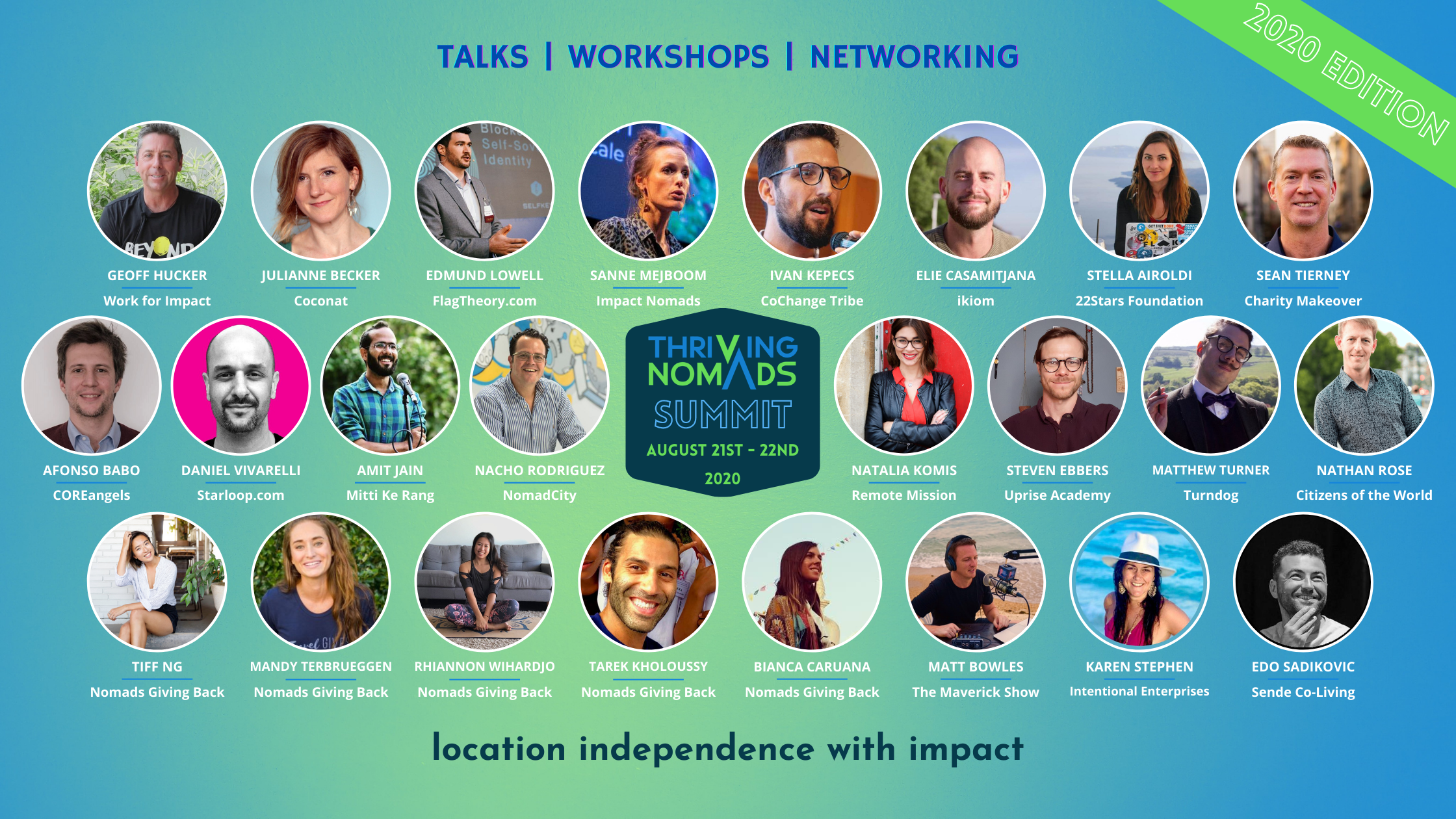 TALKS | WORKSHOPS | NETWORKING

2020 EDITION

GEOFF HUCKER
Work for Impact

JULIANNE BECKER
Coconat

EDMUND LOWELL
FlagTheory.com

SANNE MEJBOOM
Impact Nomads

IVAN KEPECS
CoChange Tribe

ELIE CASAMITJANA
ikiom

STELLA AIROLDI
22Stars Foundation

SEAN TIERNEY
Charity Makeover

AFONSO BABO
COREangels

DANIEL VIVARELLI
Starloop.com

AMIT JAIN
Mitti Ke Rang

NACHO RODRIGUEZ
NomadCity

THRIVING NOMADS SUMMIT
AUGUST 21ST - 22ND
2020

NATALIA KOMIS
Remote Mission

STEVEN EBBERS
Uprise Academy

MATTHEW TURNER
Turndog

NATHAN ROSE
Citizens of the World

TIFF NG
Nomads Giving Back

MANDY TERBRUEGGEN
Nomads Giving Back

RHIANNON WIHARDJO
Nomads Giving Back

TAREK KHOLOUSSY
Nomads Giving Back

BIANCA CARUANA
Nomads Giving Back

MATT BOWLES
The Maverick Show

KAREN STEPHEN
Intentional Enterprises

EDO SADIKOVIC
Sende Co-Living

location independence with impact